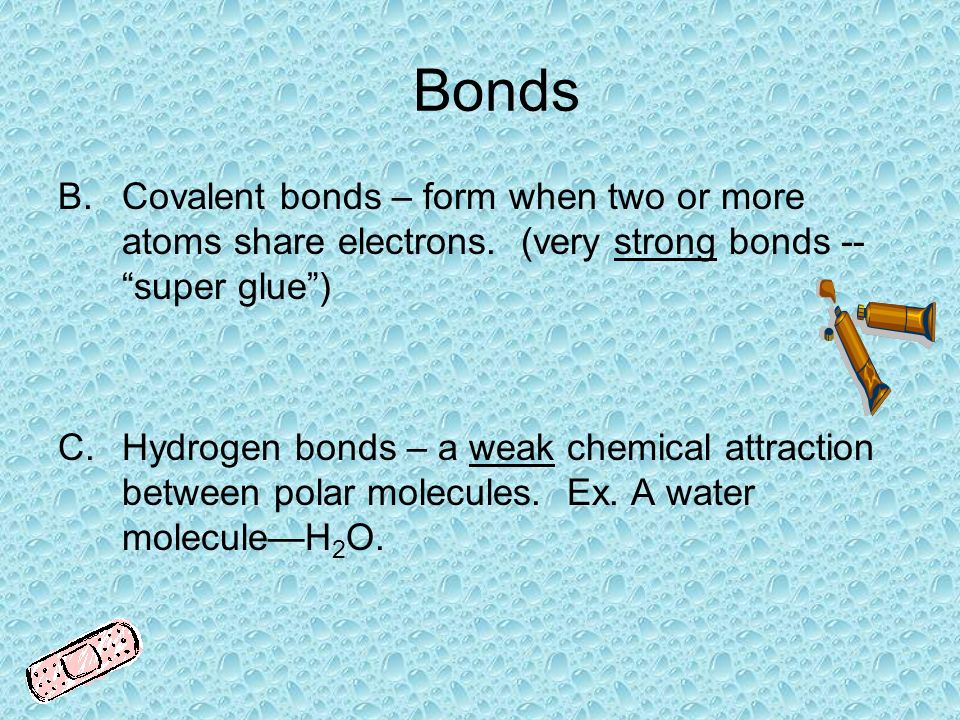 Bonds

B. Covalent bonds – form when two or more atoms share electrons. (very strong bonds -- “super glue”)

C. Hydrogen bonds – a weak chemical attraction between polar molecules. Ex. A water molecule—$H_2O$.